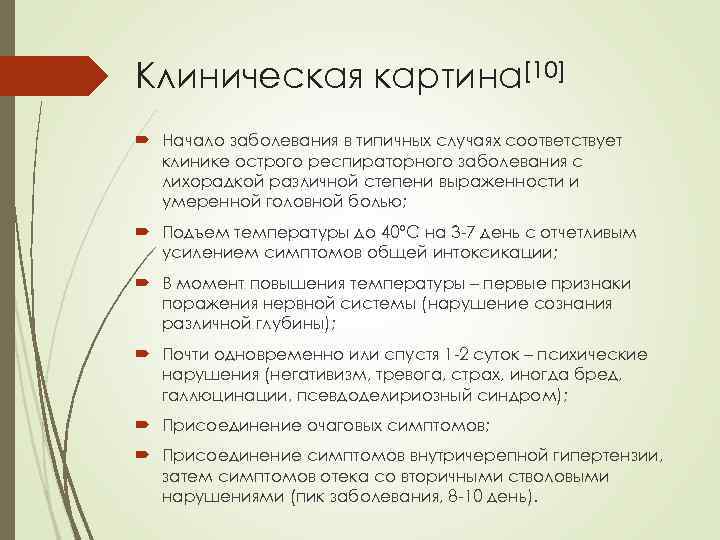 Клиническая картина[10]

Начало заболевания в типичных случаях соответствует клинике острого респираторного заболевания с лихорадкой различной степени выраженности и умеренной головной болью;

Подъем температуры до 40°С на 3-7 день с отчетливым усилением симптомов общей интоксикации;

В момент повышения температуры – первые признаки поражения нервной системы (нарушение сознания различной глубины);

Почти одновременно или спустя 1-2 суток – психические нарушения (негативизм, тревога, страх, иногда бред, галлюцинации, псевдоделириозный синдром);

Присоединение очаговых симптомов;

Присоединение симптомов внутричерепной гипертензии, затем симптомов отека со вторичными стволовыми нарушениями (пик заболевания, 8-10 день).